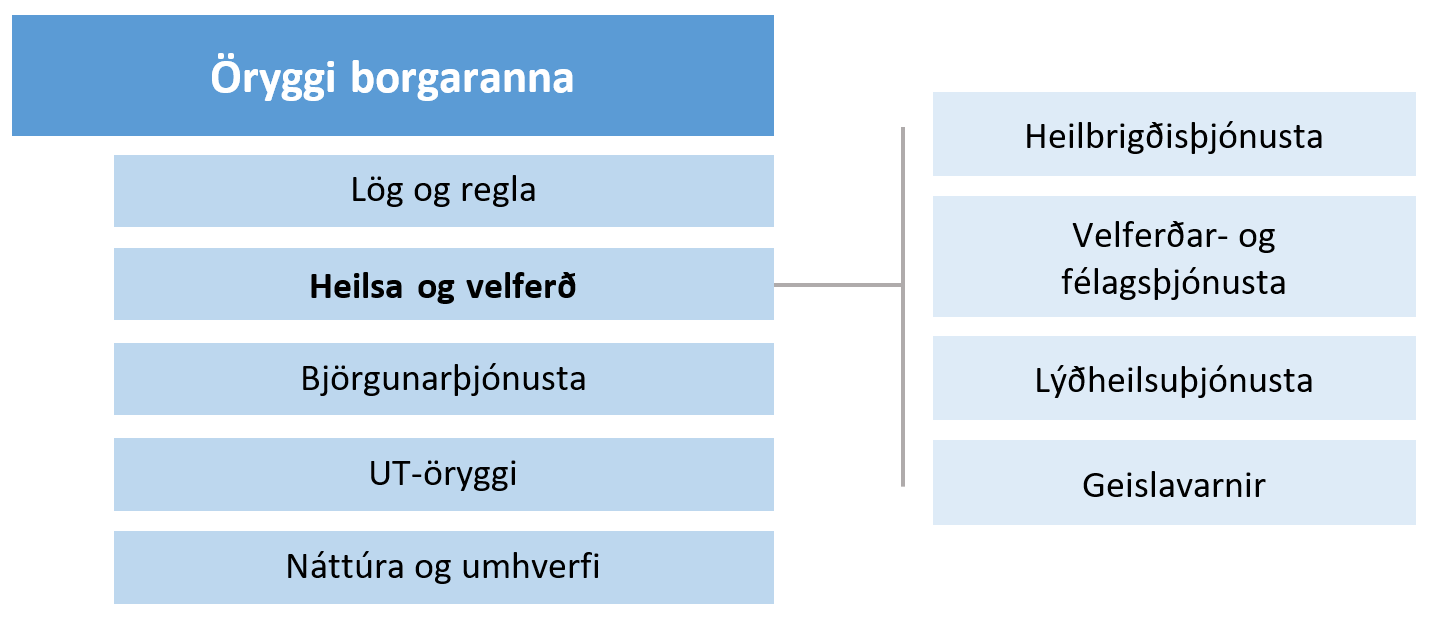 Öryggi borgaranna

Lög og regla

Heilsa og velferð

Björgunarþjónusta

UT-öryggi

Náttúra og umhverfi

Heilbrigðisþjónusta

Velferðar- og félagsþjónusta

Lýðheilsuþjónusta

Geislavarnir